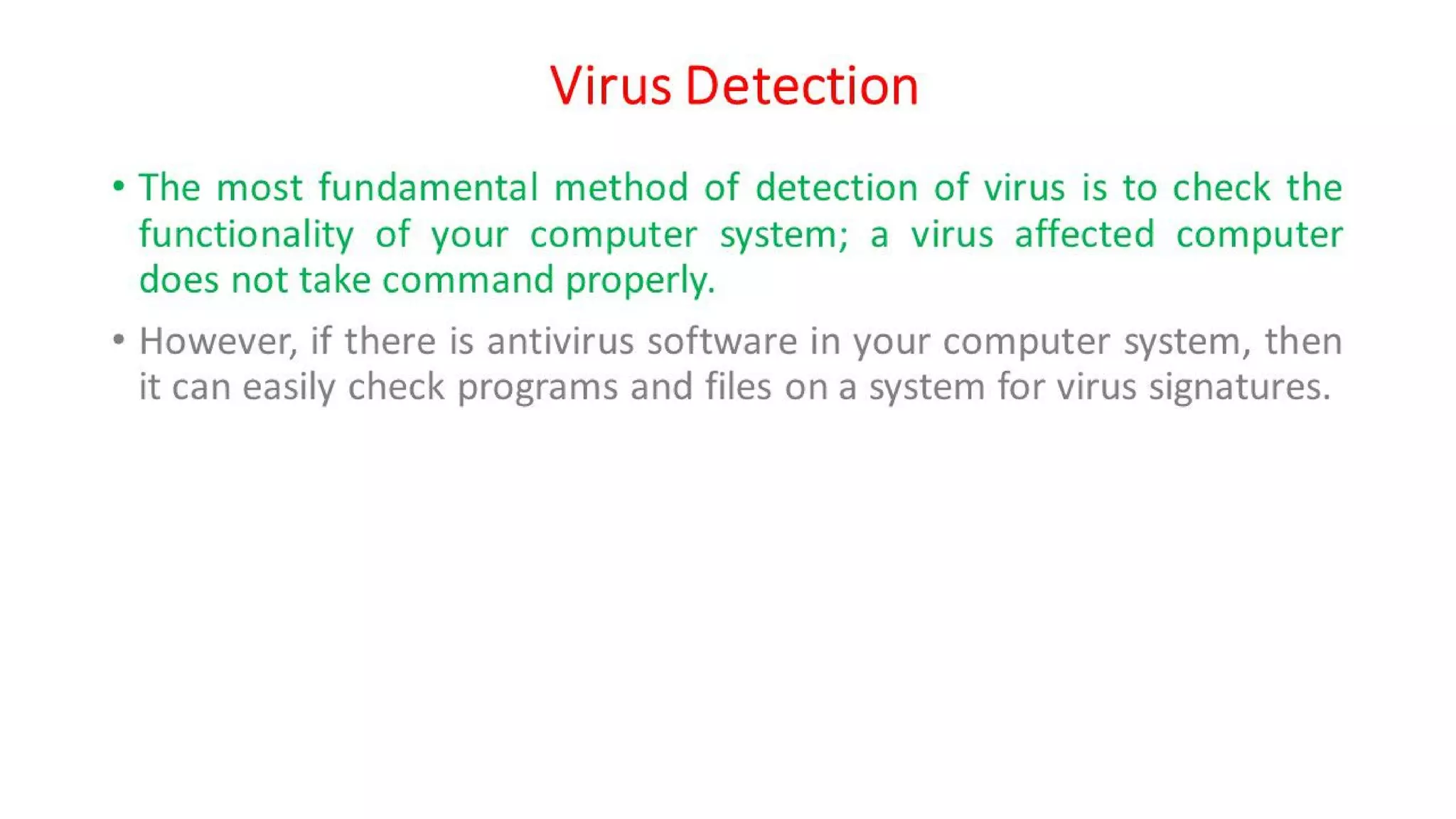 Virus Detection

• The most fundamental method of detection of virus is to check the functionality of your computer system; a virus affected computer does not take command properly.

• However, if there is antivirus software in your computer system, then it can easily check programs and files on a system for virus signatures.